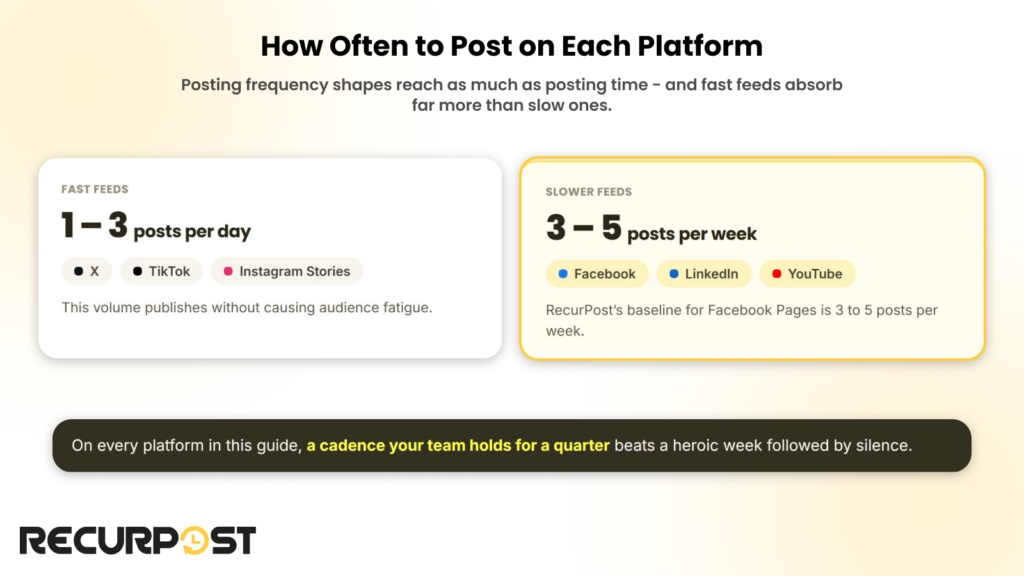 How Often to Post on Each Platform

Posting frequency shapes reach as much as posting time - and fast feeds absorb far more than slow ones.

FAST FEEDS

1 – 3 posts per day

X TikTok Instagram Stories

This volume publishes without causing audience fatigue.

SLOWER FEEDS

3 – 5 posts per week

Facebook LinkedIn YouTube

RecurPost's baseline for Facebook Pages is 3 to 5 posts per week.

On every platform in this guide, a cadence your team holds for a quarter beats a heroic week followed by silence.

RECURPOST